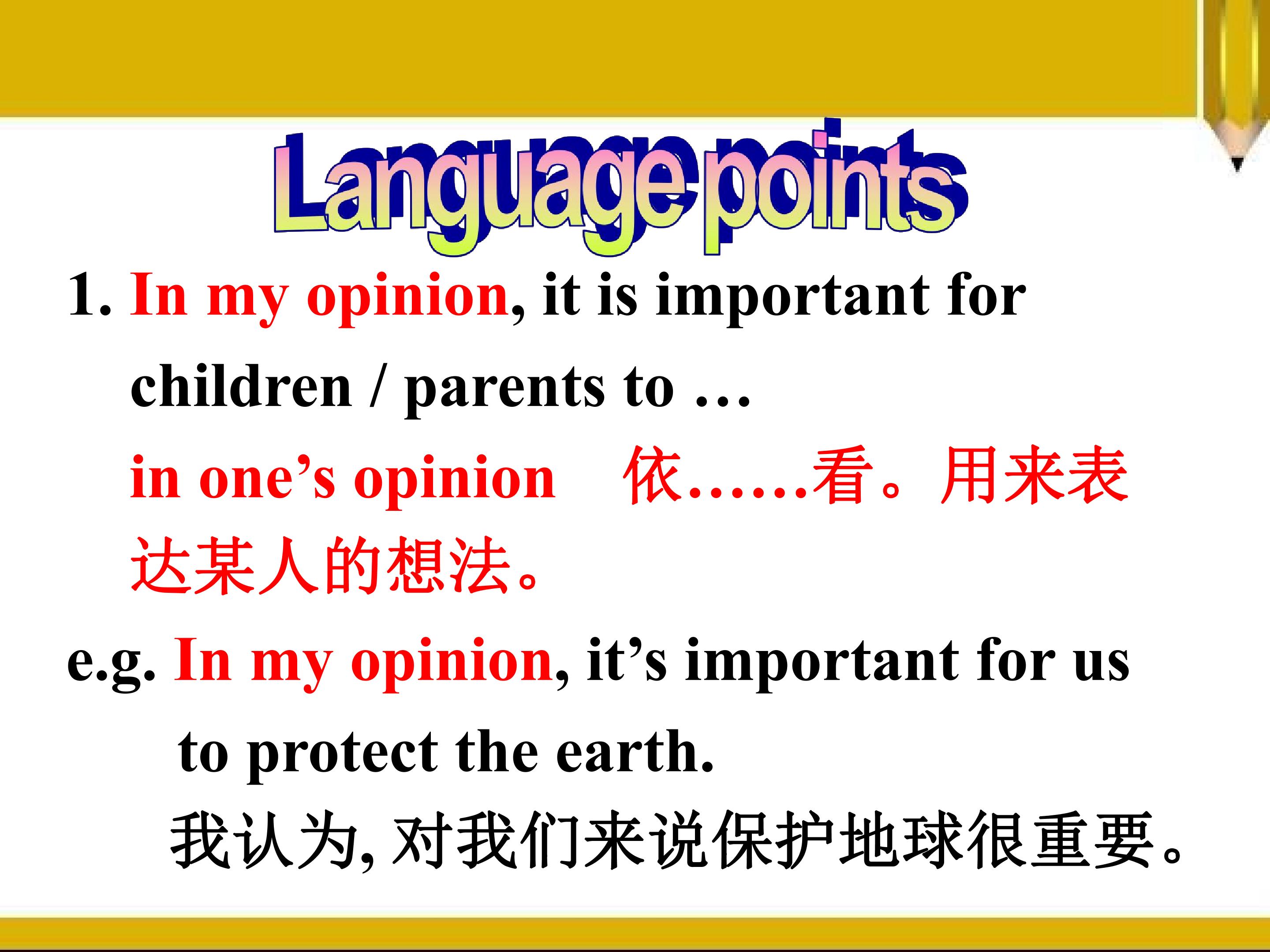 Language points

1. In my opinion, it is important for children / parents to …

in one's opinion 依……看。用来表达某人的想法。

e.g. In my opinion, it's important for us to protect the earth.

我认为,对我们来说保护地球很重要。